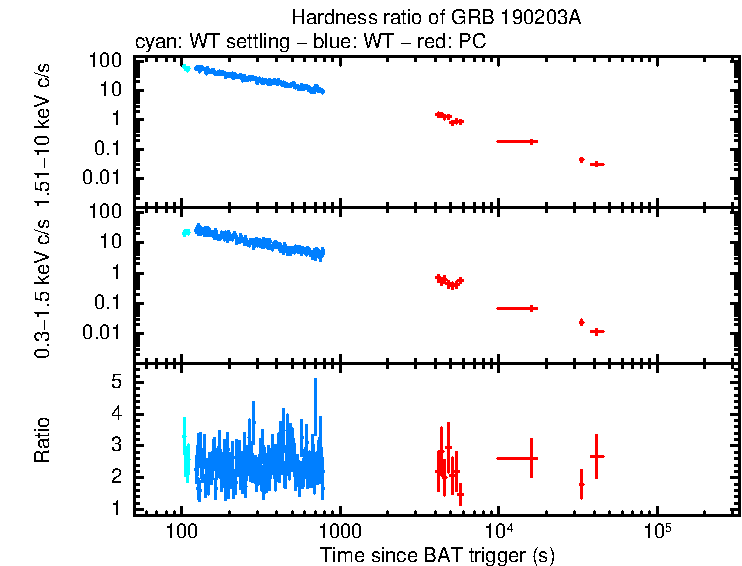 Hardness ratio of GRB 190203A

cyan: WT settling – blue: WT – red: PC

1.51–10 keV c/s

100
10
1
0.1
0.01

0.3–1.5 keV c/s

100
10
1
0.1
0.01

Ratio

5
4
3
2
1

100
1000
$10^4$
$10^5$

Time since BAT trigger (s)